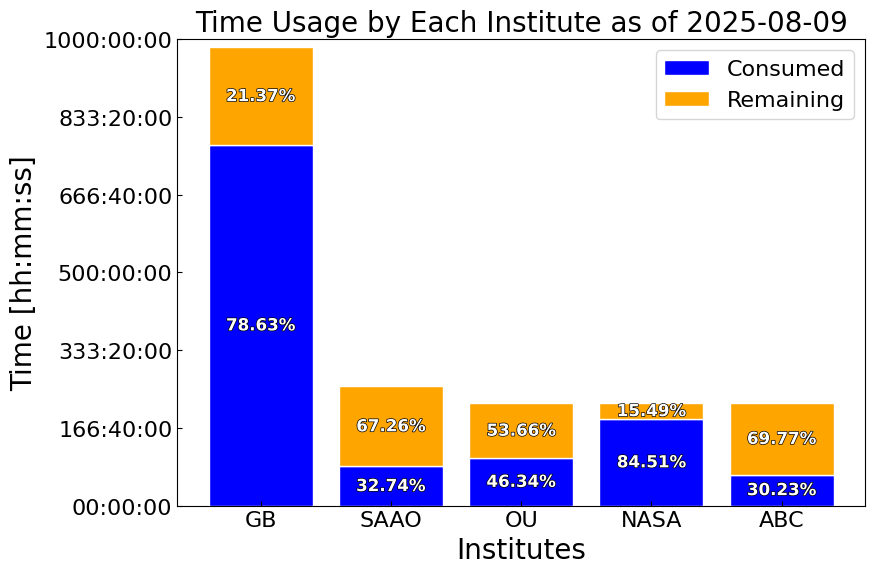 Time Usage by Each Institute as of 2025-08-09

Consumed
Remaining

Time [hh:mm:ss]

1000:00:00
833:20:00
666:40:00
500:00:00
333:20:00
166:40:00
00:00:00

21.37%
78.63%
67.26%
32.74%
53.66%
46.34%
15.49%
84.51%
69.77%
30.23%

GB
SAAO
OU
NASA
ABC

Institutes